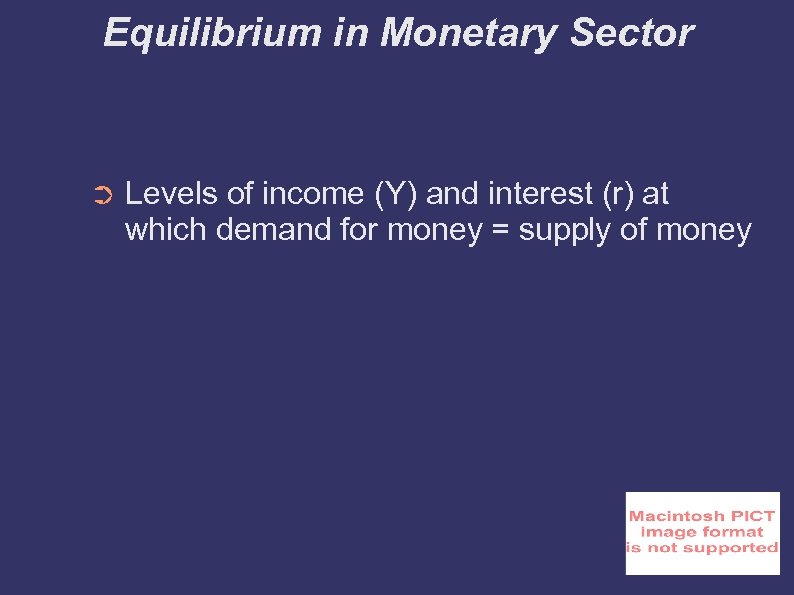 Equilibrium in Monetary Sector

➲ Levels of income (Y) and interest (r) at which demand for money = supply of money

Macintosh PICT image format is not supported